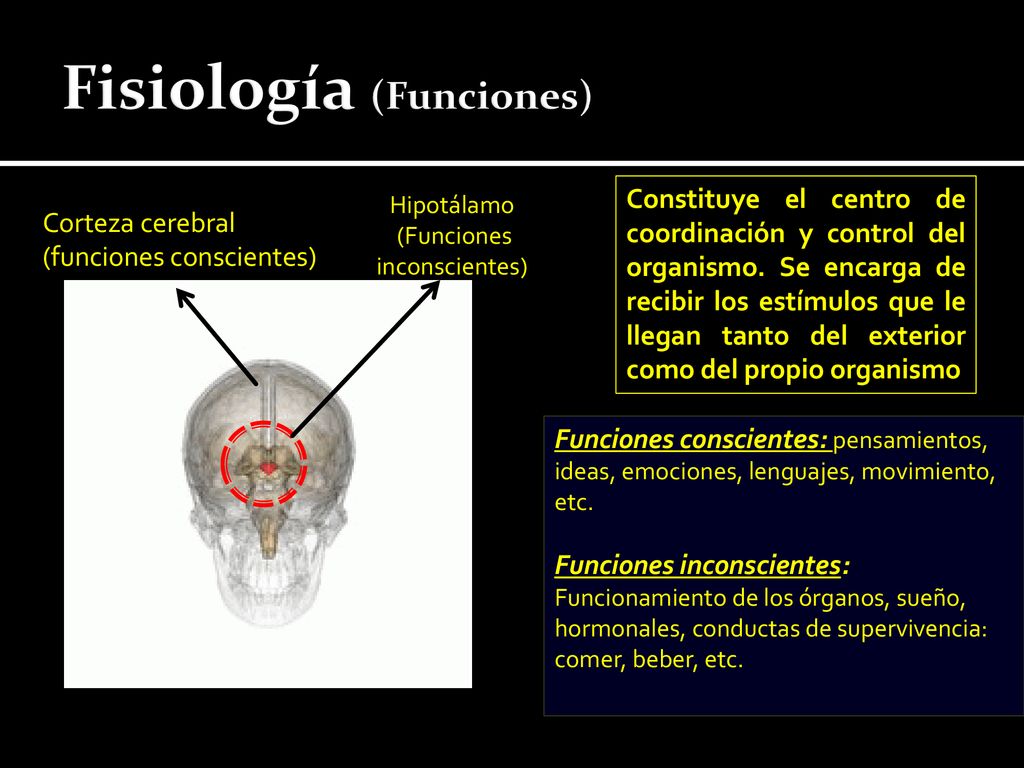 Fisiología (Funciones)

Corteza cerebral
(funciones conscientes)

Hipotálamo
(Funciones inconscientes)

Constituye el centro de coordinación y control del organismo. Se encarga de recibir los estímulos que le llegan tanto del exterior como del propio organismo

Funciones conscientes: pensamientos, ideas, emociones, lenguajes, movimiento, etc.

Funciones inconscientes: Funcionamiento de los órganos, sueño, hormonales, conductas de supervivencia: comer, beber, etc.